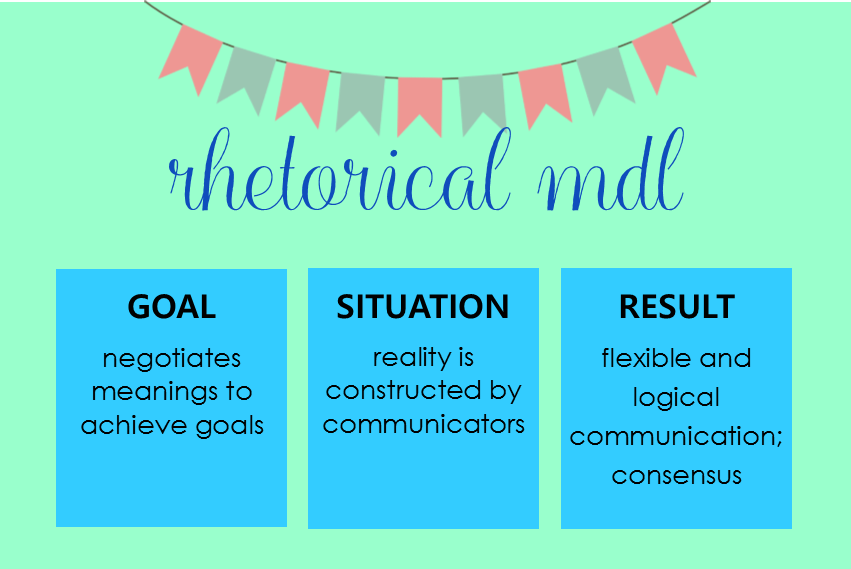 rhetorical mdl

GOAL
negotiates meanings to achieve goals

SITUATION
reality is constructed by communicators

RESULT
flexible and logical communication; consensus